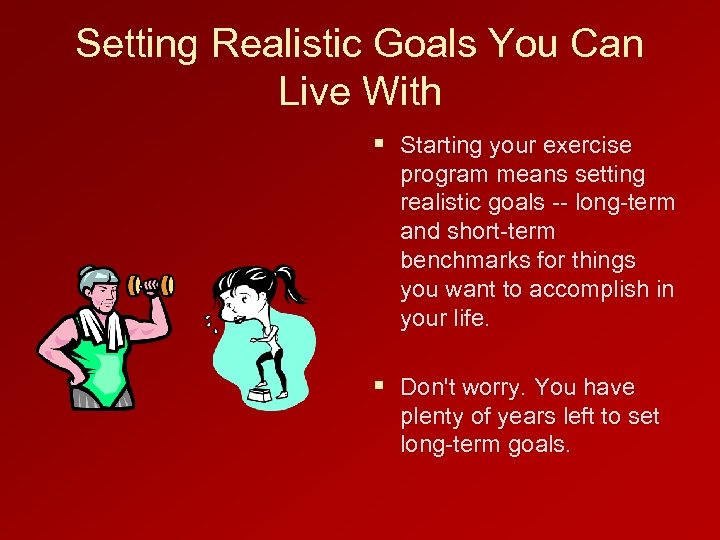 Setting Realistic Goals You Can Live With

▪ Starting your exercise program means setting realistic goals -- long-term and short-term benchmarks for things you want to accomplish in your life.

▪ Don't worry. You have plenty of years left to set long-term goals.